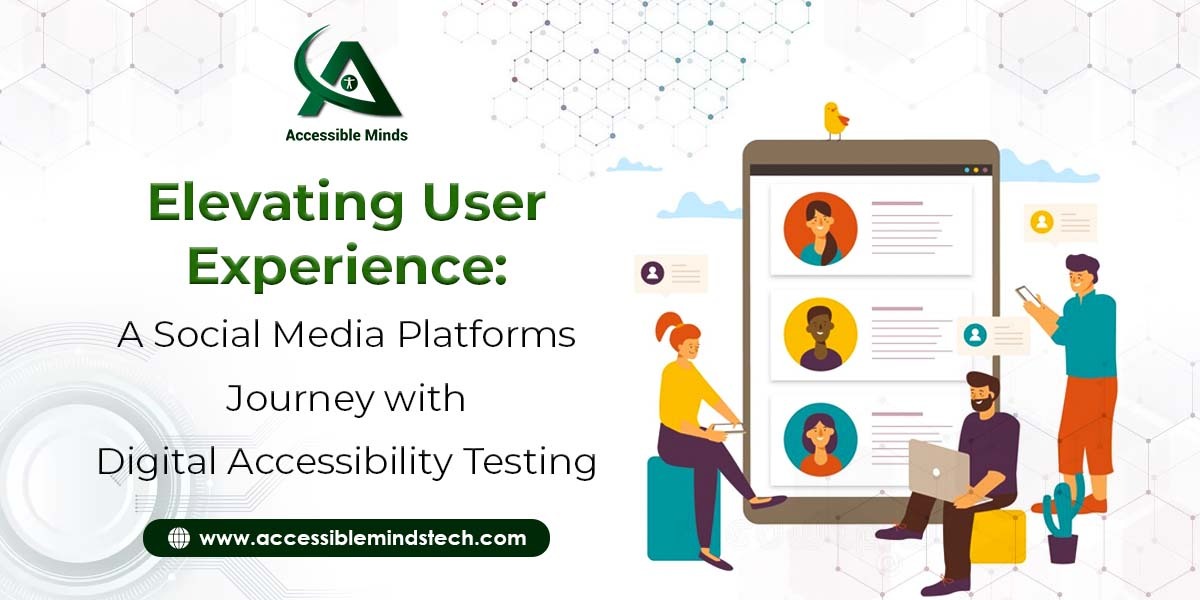 Accessible Minds

Elevating User Experience:

A Social Media Platforms Journey with Digital Accessibility Testing

www.accessiblemindstech.com